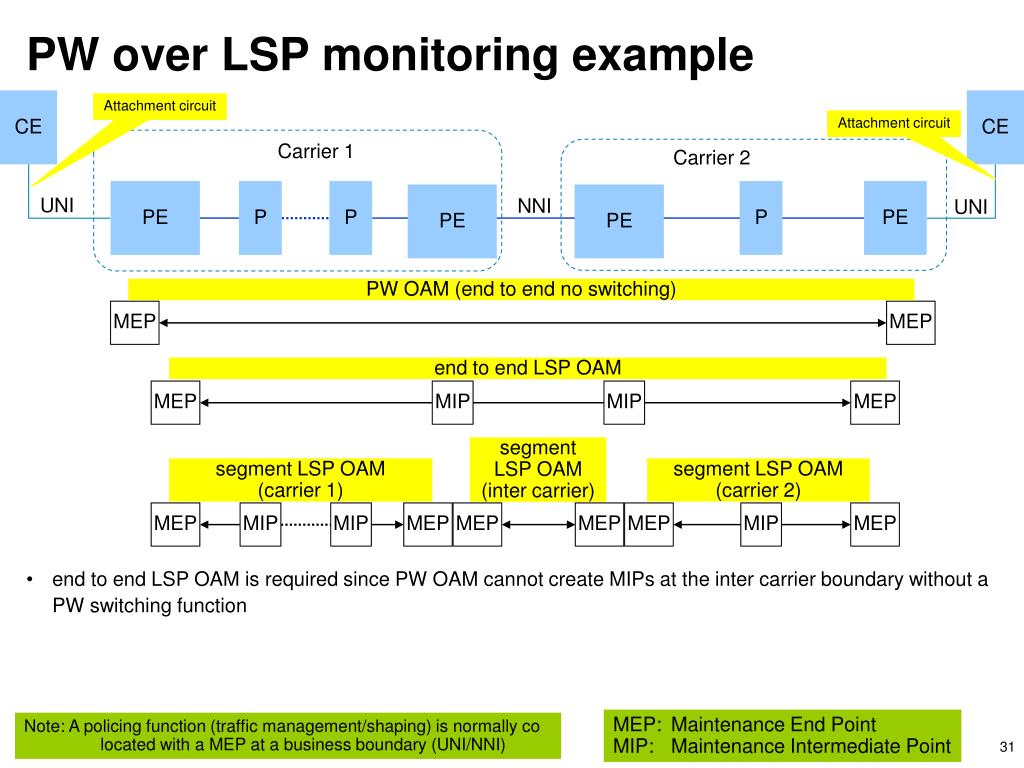 PW over LSP monitoring example

CE

Attachment circuit

Attachment circuit

CE

Carrier 1

Carrier 2

UNI

PE

P

P

PE

NNI

PE

P

PE

UNI

PW OAM (end to end no switching)

MEP

MEP

end to end LSP OAM

MEP

MIP

MIP

MEP

segment LSP OAM (carrier 1)

segment LSP OAM (inter carrier)

segment LSP OAM (carrier 2)

MEP

MIP

MIP

MEP

MEP

MEP

MEP

MIP

MEP

• end to end LSP OAM is required since PW OAM cannot create MIPs at the inter carrier boundary without a PW switching function

Note: A policing function (traffic management/shaping) is normally co located with a MEP at a business boundary (UNI/NNI)

MEP: Maintenance End Point
MIP: Maintenance Intermediate Point

31